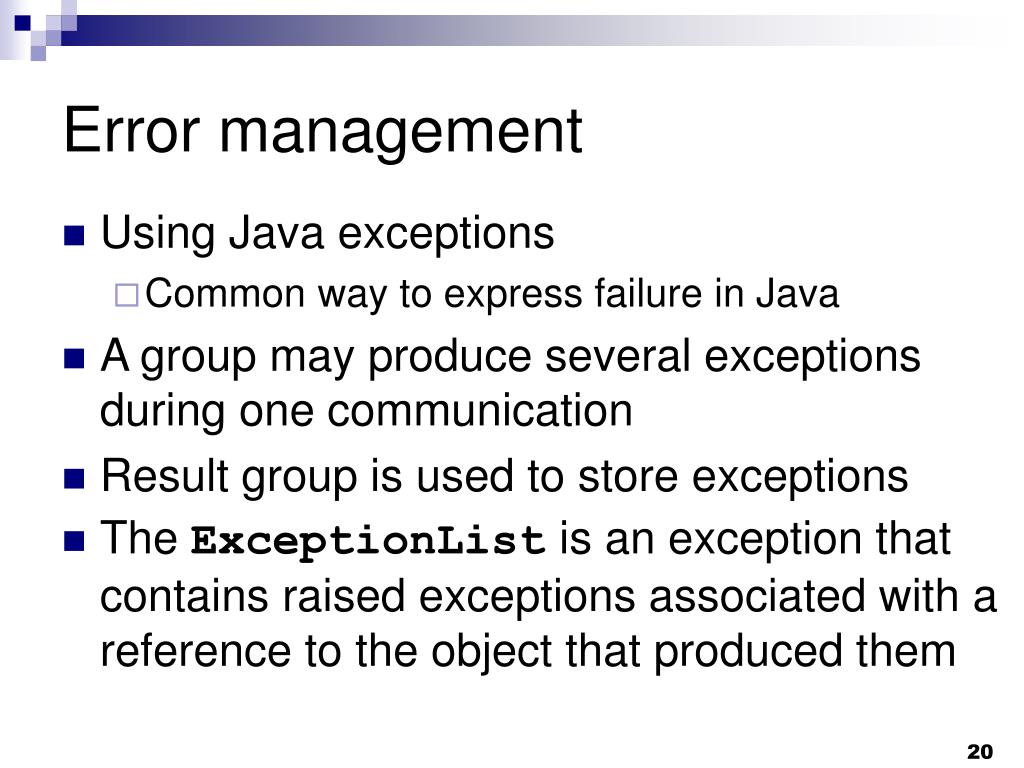 Error management

Using Java exceptions

Common way to express failure in Java

A group may produce several exceptions during one communication

Result group is used to store exceptions

The ExceptionList is an exception that contains raised exceptions associated with a reference to the object that produced them

20